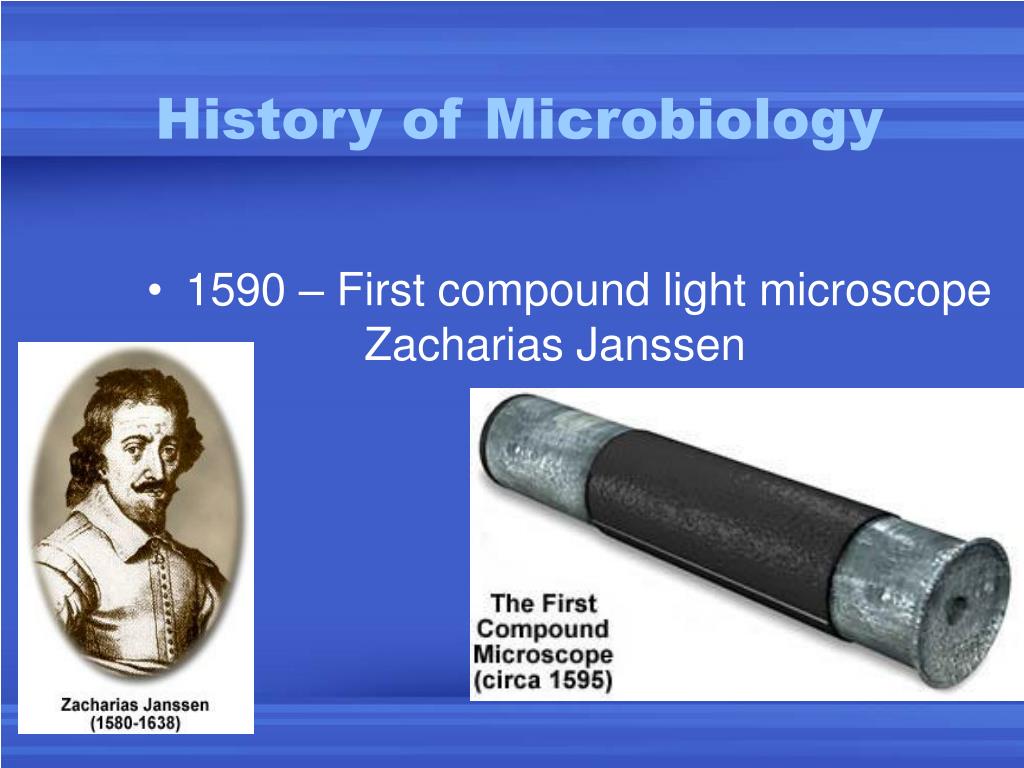 History of Microbiology

• 1590 – First compound light microscope
Zacharias Janssen

Zacharias Janssen
(1580-1638)

The First
Compound
Microscope
(circa 1595)